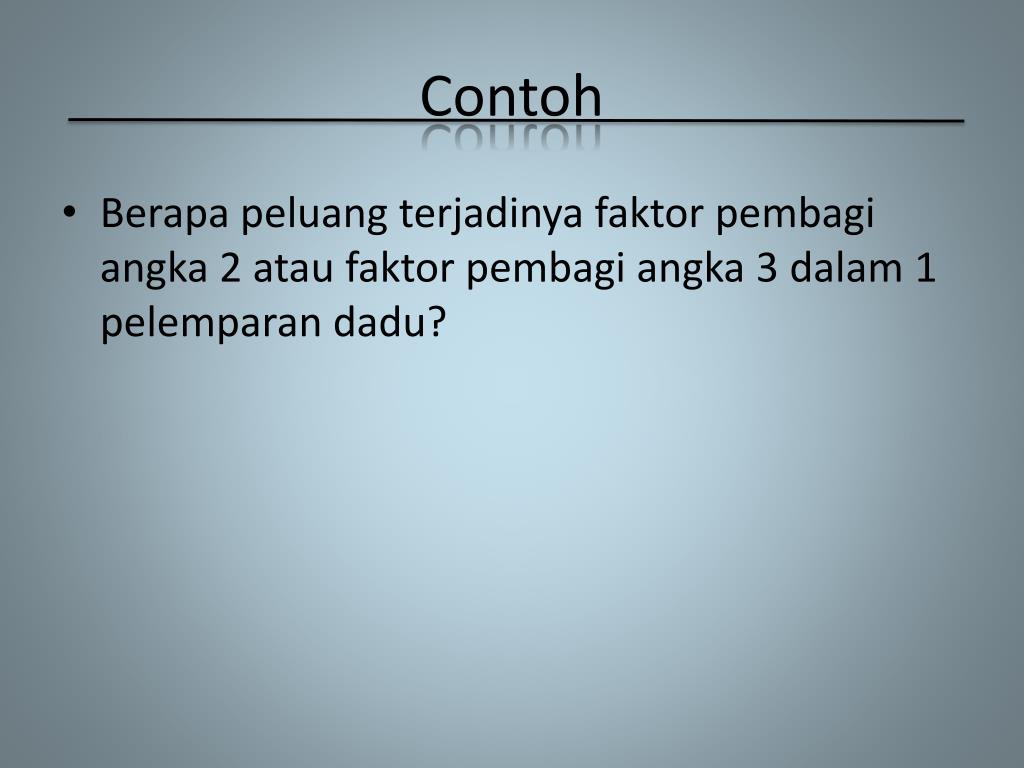 Contoh

• Berapa peluang terjadinya faktor pembagi angka 2 atau faktor pembagi angka 3 dalam 1 pelemparan dadu?